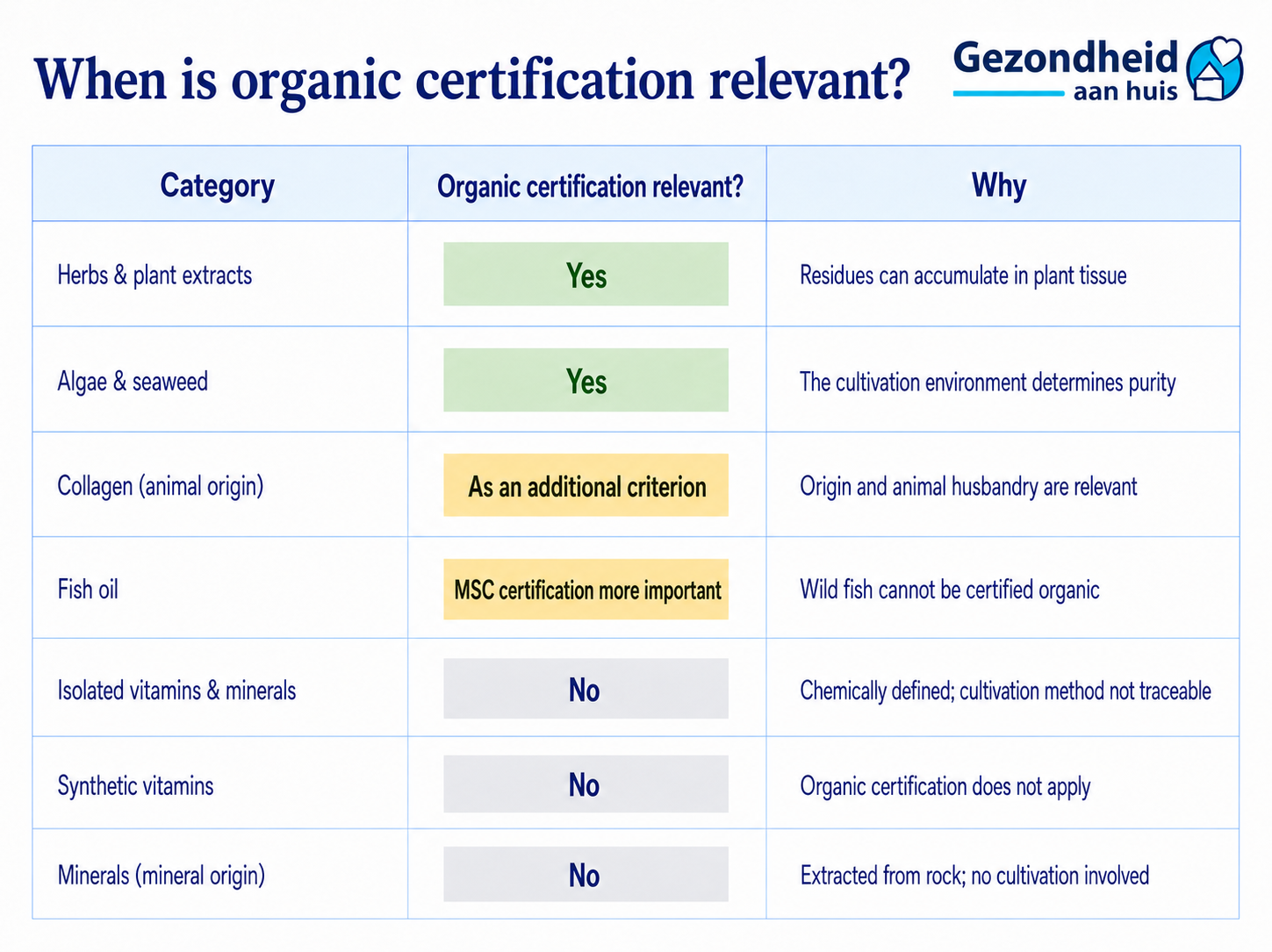 When is organic certification relevant?

Gezondheid aan huis

| Category | Organic certification relevant? | Why |
|---|---|---|
| Herbs & plant extracts | Yes | Residues can accumulate in plant tissue |
| Algae & seaweed | Yes | The cultivation environment determines purity |
| Collagen (animal origin) | As an additional criterion | Origin and animal husbandry are relevant |
| Fish oil | MSC certification more important | Wild fish cannot be certified organic |
| Isolated vitamins & minerals | No | Chemically defined; cultivation method not traceable |
| Synthetic vitamins | No | Organic certification does not apply |
| Minerals (mineral origin) | No | Extracted from rock; no cultivation involved |